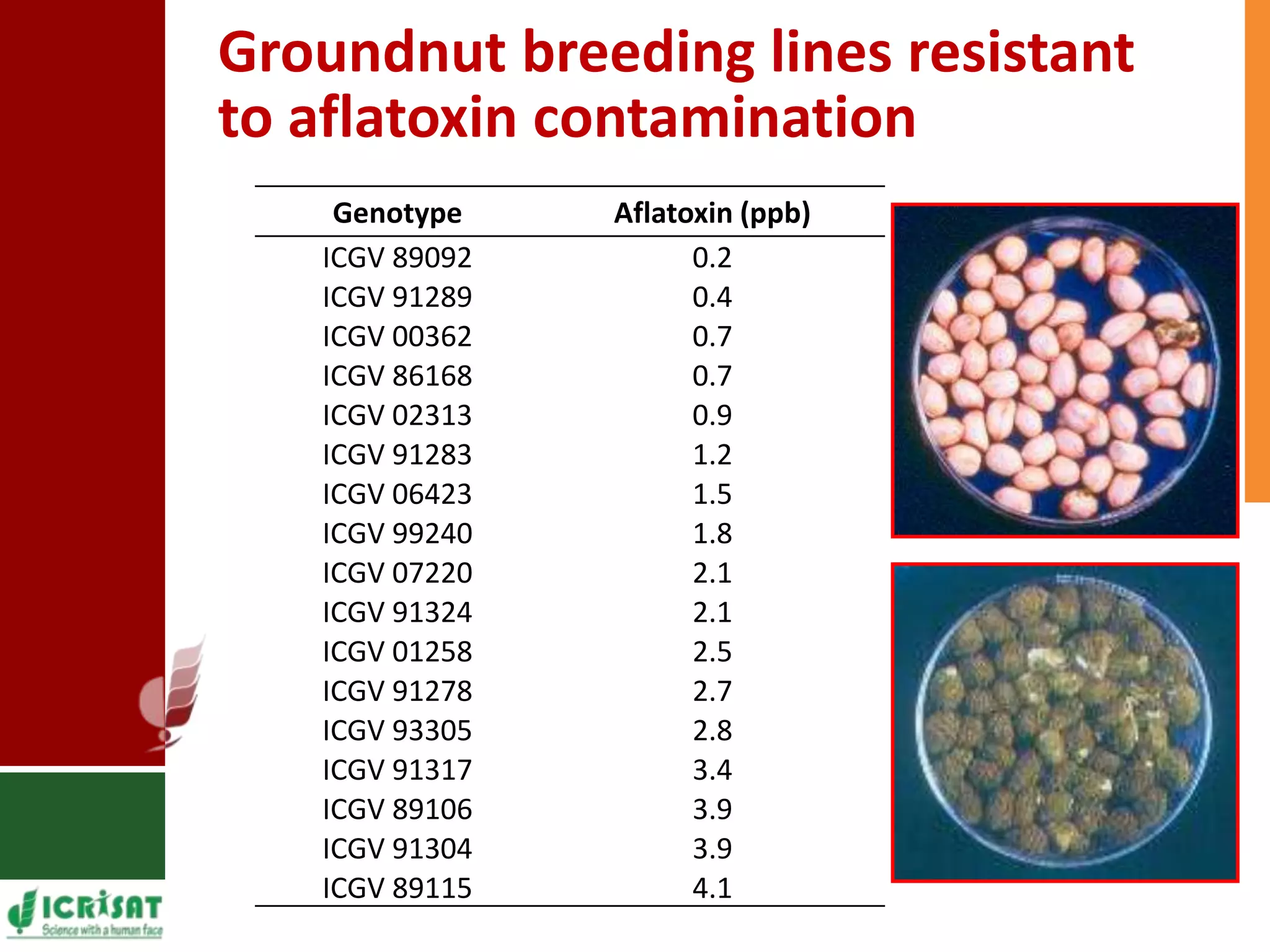 Groundnut breeding lines resistant to aflatoxin contamination

| Genotype | Aflatoxin (ppb) |
|---|---|
| ICGV 89092 | 0.2 |
| ICGV 91289 | 0.4 |
| ICGV 00362 | 0.7 |
| ICGV 86168 | 0.7 |
| ICGV 02313 | 0.9 |
| ICGV 91283 | 1.2 |
| ICGV 06423 | 1.5 |
| ICGV 99240 | 1.8 |
| ICGV 07220 | 2.1 |
| ICGV 91324 | 2.1 |
| ICGV 01258 | 2.5 |
| ICGV 91278 | 2.7 |
| ICGV 93305 | 2.8 |
| ICGV 91317 | 3.4 |
| ICGV 89106 | 3.9 |
| ICGV 91304 | 3.9 |
| ICGV 89115 | 4.1 |

ICRISAT
Science with a human face